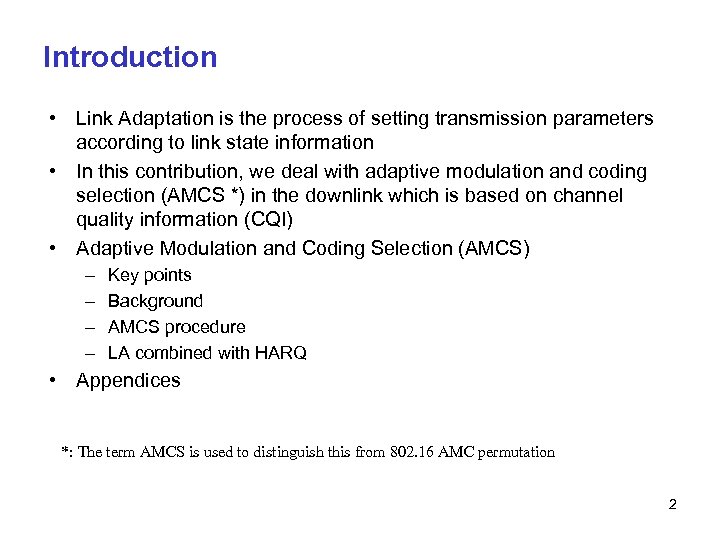 Introduction

• Link Adaptation is the process of setting transmission parameters according to link state information

• In this contribution, we deal with adaptive modulation and coding selection (AMCS *) in the downlink which is based on channel quality information (CQI)

• Adaptive Modulation and Coding Selection (AMCS)
– Key points
– Background
– AMCS procedure
– LA combined with HARQ

• Appendices

*: The term AMCS is used to distinguish this from 802.16 AMC permutation

2